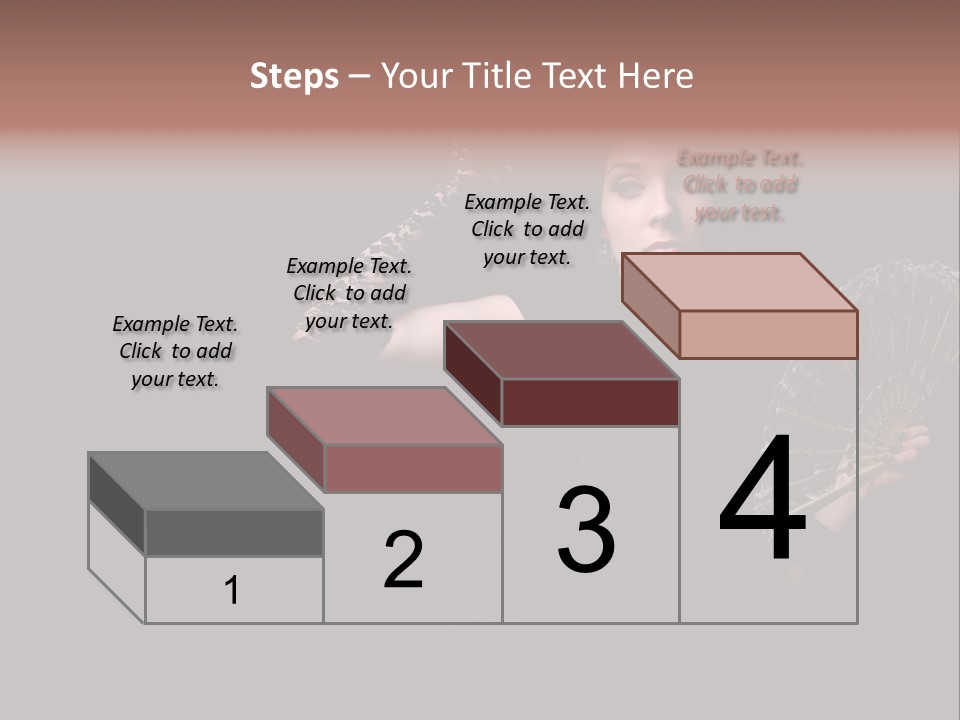 Steps – Your Title Text Here

Example Text. Click to add your text.

Example Text. Click to add your text.

Example Text. Click to add your text.

Example Text. Click to add your text.

1

2

3

4